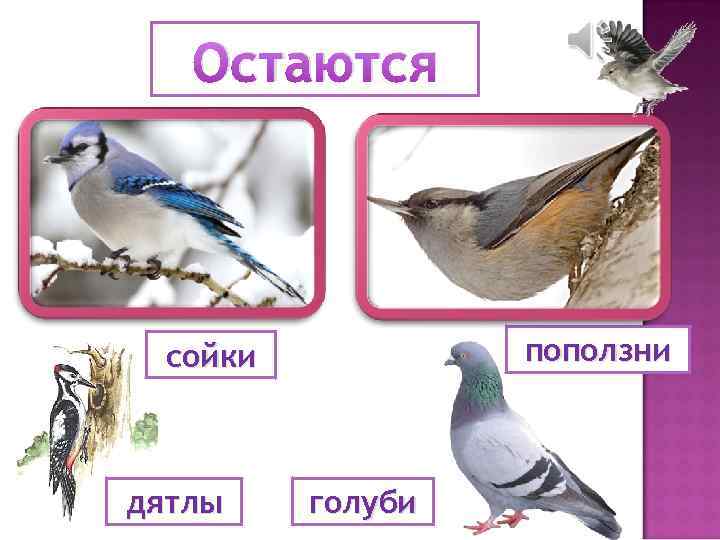 Остаются

сойки

поползни

дятлы

голуби